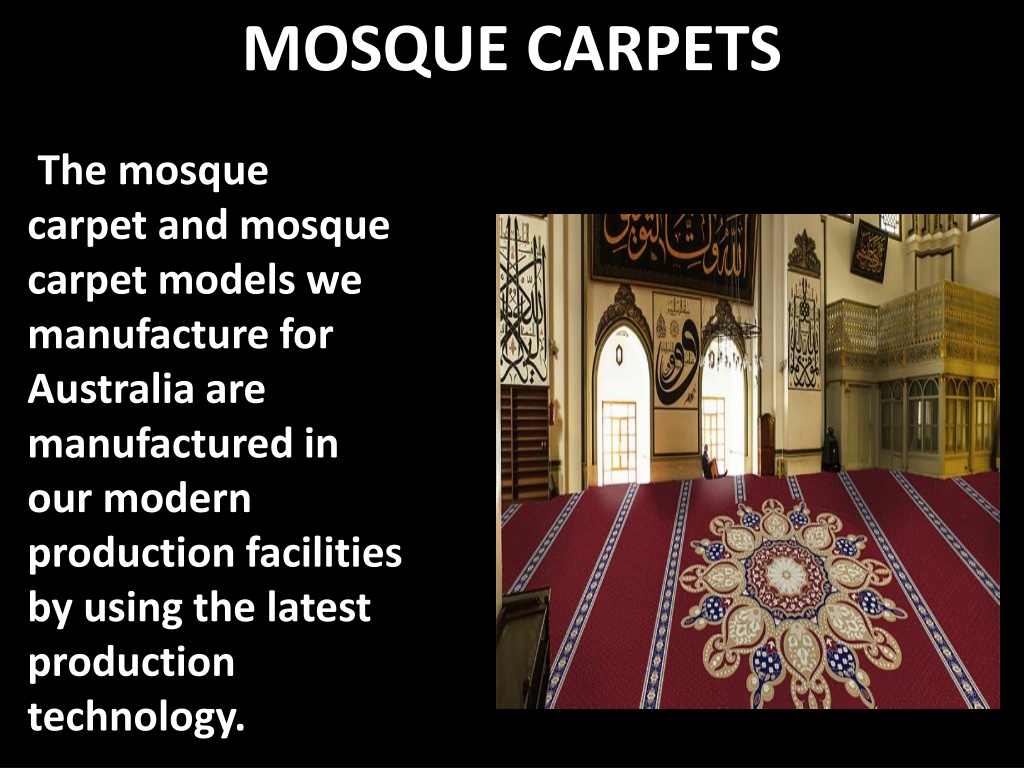 MOSQUE CARPETS

The mosque carpet and mosque carpet models we manufacture for Australia are manufactured in our modern production facilities by using the latest production technology.